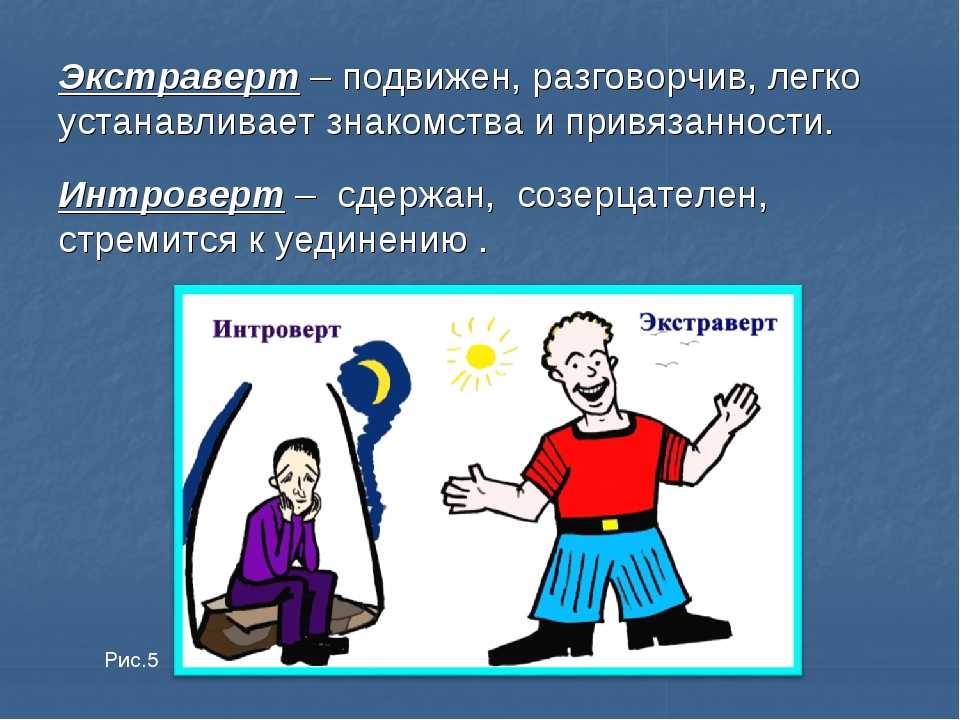 Экстраверт – подвижен, разговорчив, легко устанавливает знакомства и привязанности.

Интроверт – сдержан, созерцателен, стремится к уединению .

Интроверт

Экстраверт

Рис.5